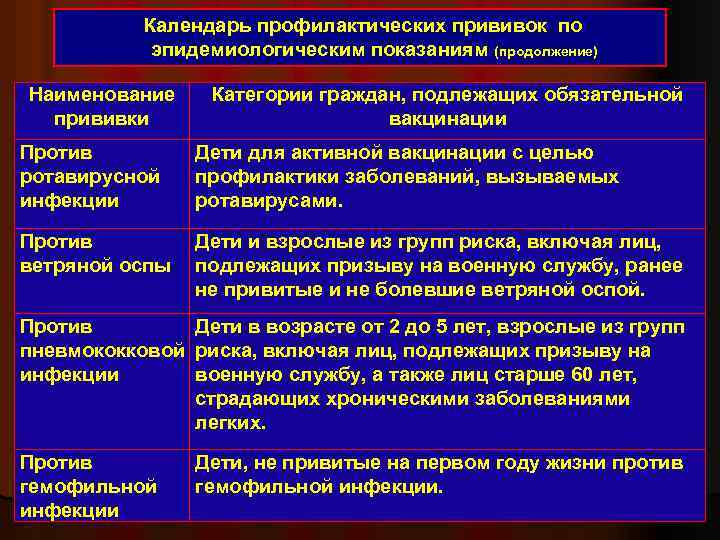 Календарь профилактических прививок по эпидемиологическим показаниям (продолжение)

| Наименование прививки | Категории граждан, подлежащих обязательной вакцинации |
|---|---|
| Против ротавирусной инфекции | Дети для активной вакцинации с целью профилактики заболеваний, вызываемых ротавирусами. |
| Против ветряной оспы | Дети и взрослые из групп риска, включая лиц, подлежащих призыву на военную службу, ранее не привитые и не болевшие ветряной оспой. |
| Против пневмококковой инфекции | Дети в возрасте от 2 до 5 лет, взрослые из групп риска, включая лиц, подлежащих призыву на военную службу, а также лиц старше 60 лет, страдающих хроническими заболеваниями легких. |
| Против гемофильной инфекции | Дети, не привитые на первом году жизни против гемофильной инфекции. |